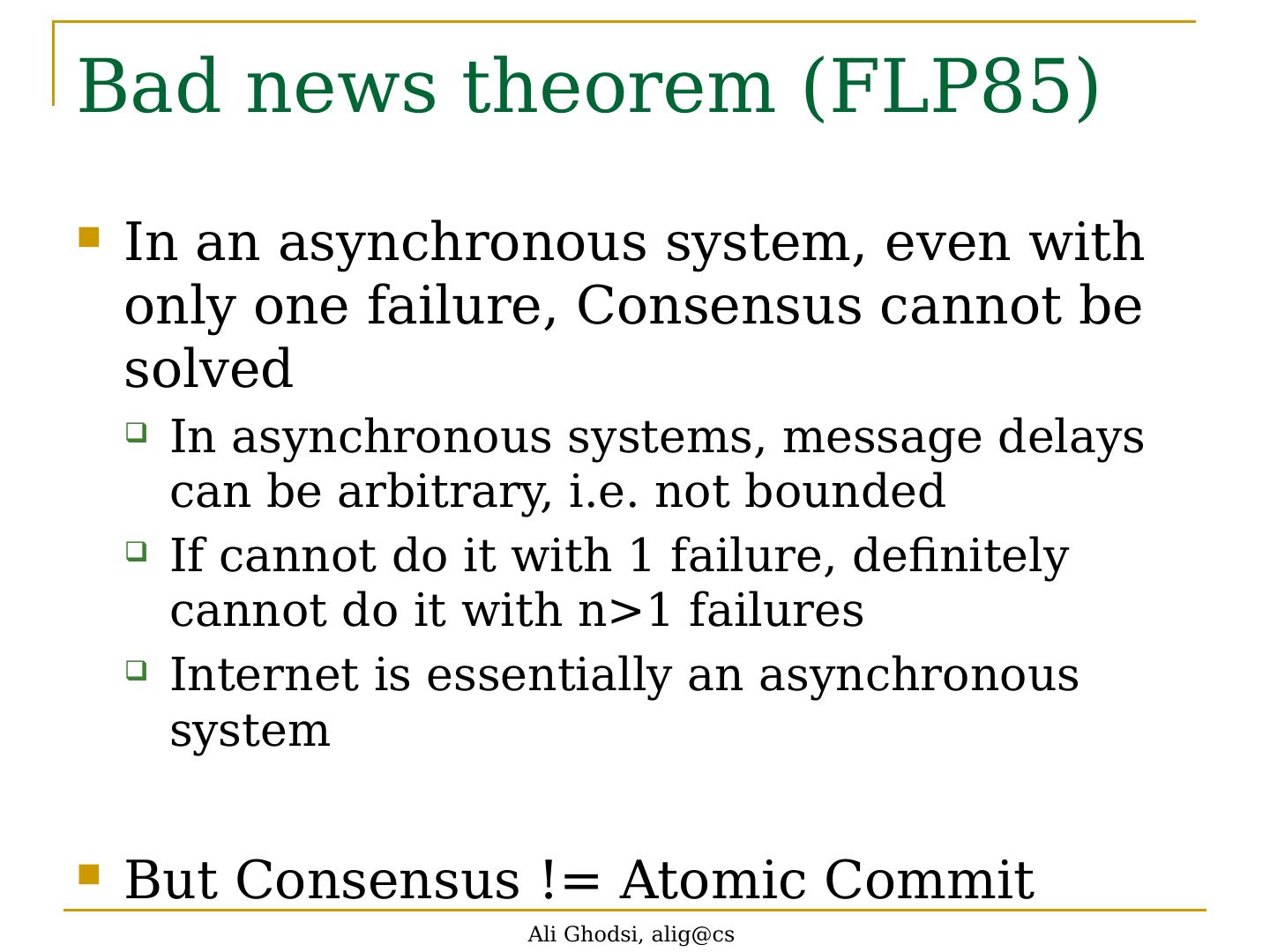 Bad news theorem (FLP85)

In an asynchronous system, even with only one failure, Consensus cannot be solved

In asynchronous systems, message delays can be arbitrary, i.e. not bounded

If cannot do it with 1 failure, definitely cannot do it with n>1 failures

Internet is essentially an asynchronous system

But Consensus != Atomic Commit

Ali Ghodsi, alig@cs